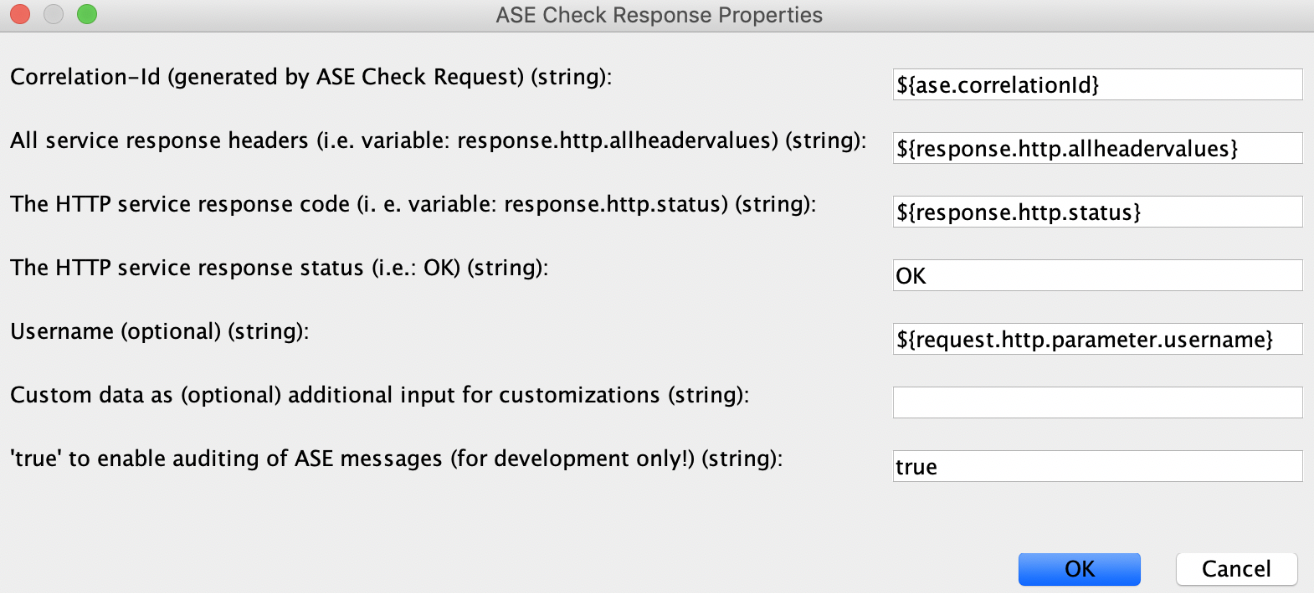 ASE Check Response Properties

Correlation-Id (generated by ASE Check Request) (string): ${ase.correlationId}

All service response headers (i.e. variable: response.http.allheadervalues) (string): ${response.http.allheadervalues}

The HTTP service response code (i. e. variable: response.http.status) (string): ${response.http.status}

The HTTP service response status (i.e.: OK) (string): OK

Username (optional) (string): ${request.http.parameter.username}

Custom data as (optional) additional input for customizations (string):

'true' to enable auditing of ASE messages (for development only!) (string): true

OK Cancel